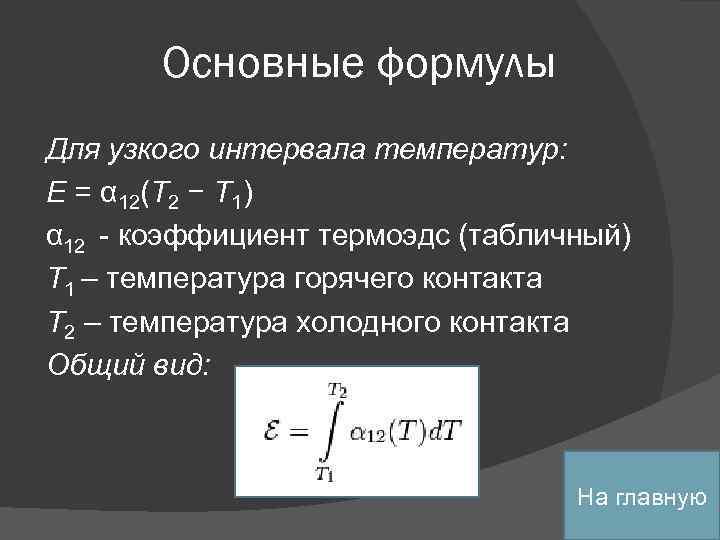 Основные формулы

Для узкого интервала температур:

$E = \alpha_{12}(T_2 - T_1)$

$\alpha_{12}$ - коэффициент термоэдс (табличный)

$T_1$ – температура горячего контакта

$T_2$ – температура холодного контакта

Общий вид:

$\mathcal{E} = \int_{T_1}^{T_2} \alpha_{12}(T)dT$

На главную